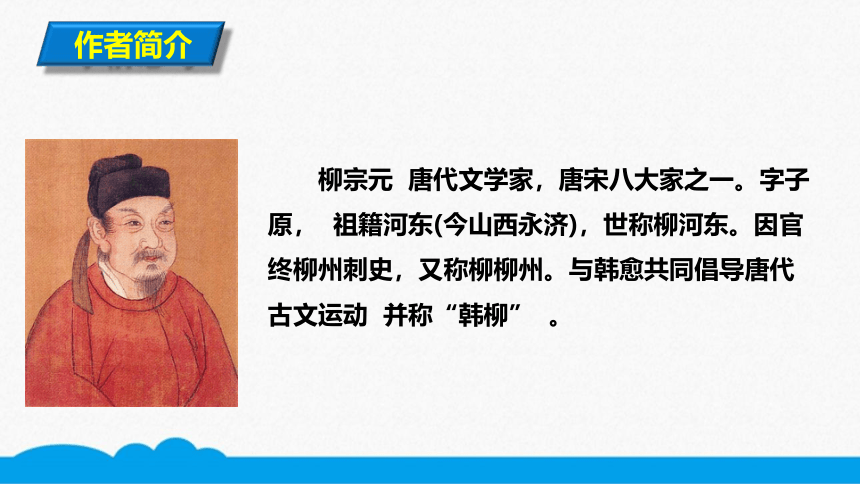 作者简介

柳宗元 唐代文学家，唐宋八大家之一。字子原， 祖籍河东(今山西永济)，世称柳河东。因官终柳州刺史，又称柳柳州。与韩愈共同倡导唐代古文运动 并称“韩柳” 。